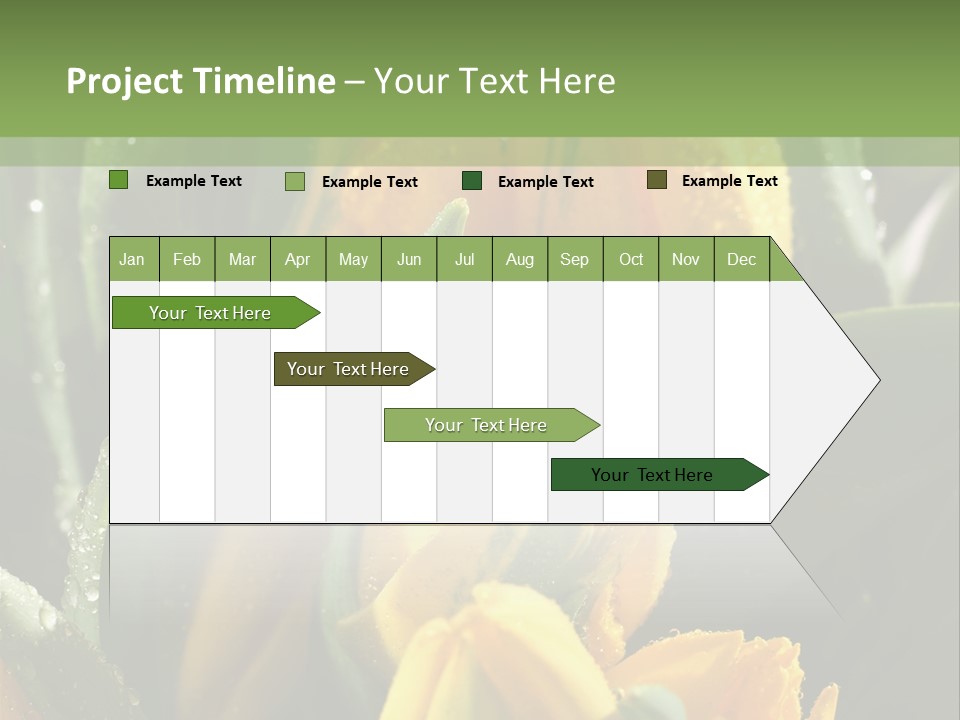 Project Timeline – Your Text Here

Example Text
Example Text
Example Text
Example Text

| Jan | Feb | Mar | Apr | May | Jun | Jul | Aug | Sep | Oct | Nov | Dec |
|---|---|---|---|---|---|---|---|---|---|---|---|

Your Text Here

Your Text Here

Your Text Here

Your Text Here